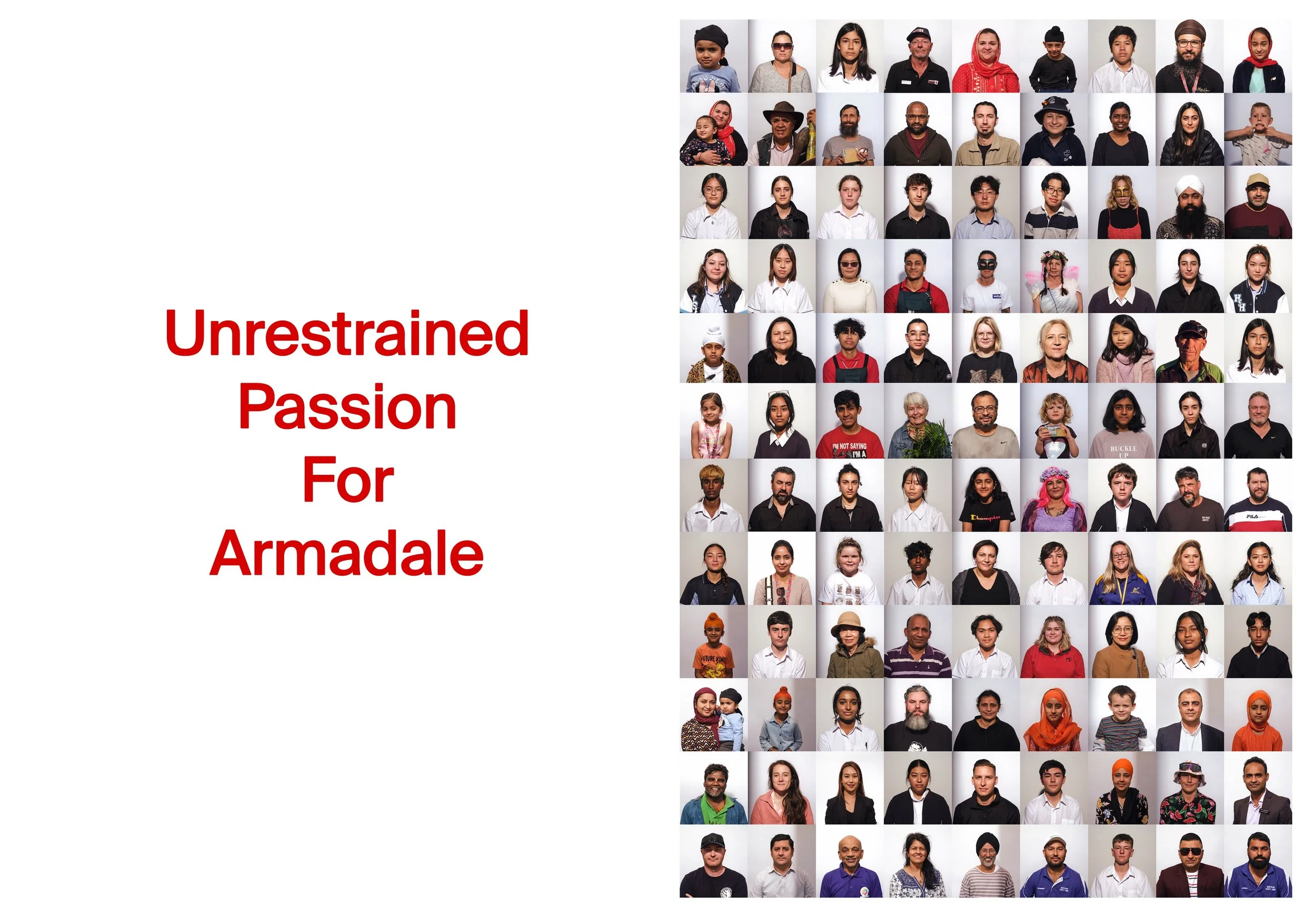 Unrestrained
Passion
For
Armadale

I'M NOT SAYING I'M A

BUCKLE UP

Champion

FILA

FUTURE KING